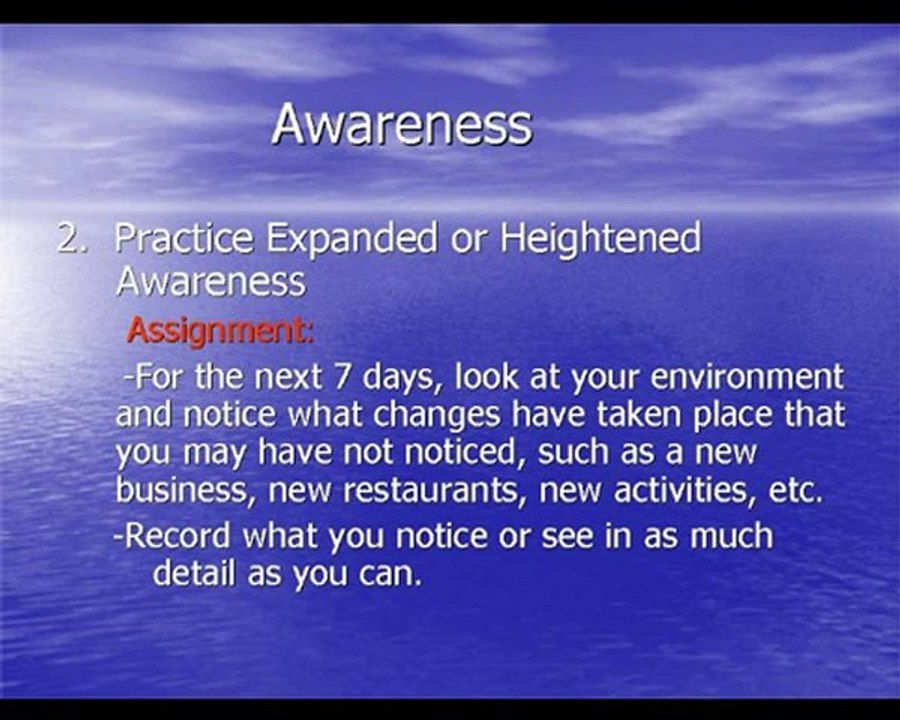 Awareness

2. Practice Expanded or Heightened Awareness

Assignment:

-For the next 7 days, look at your environment and notice what changes have taken place that you may have not noticed, such as a new business, new restaurants, new activities, etc.

-Record what you notice or see in as much detail as you can.